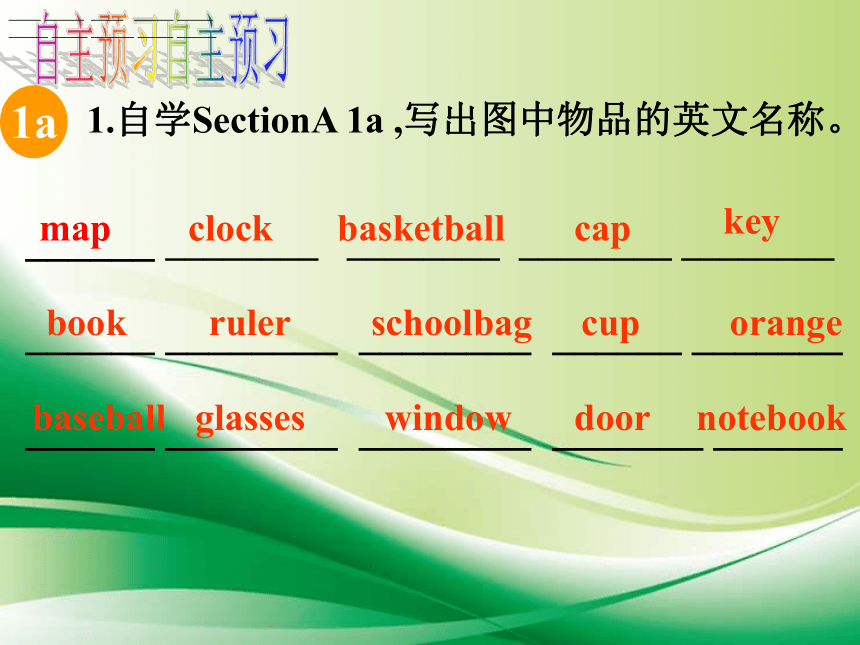 自主预习自主预习

1a 1.自学SectionA 1a ,写出图中物品的英文名称。

map clock basketball cap key

book ruler schoolbag cup orange

baseball glasses window door notebook